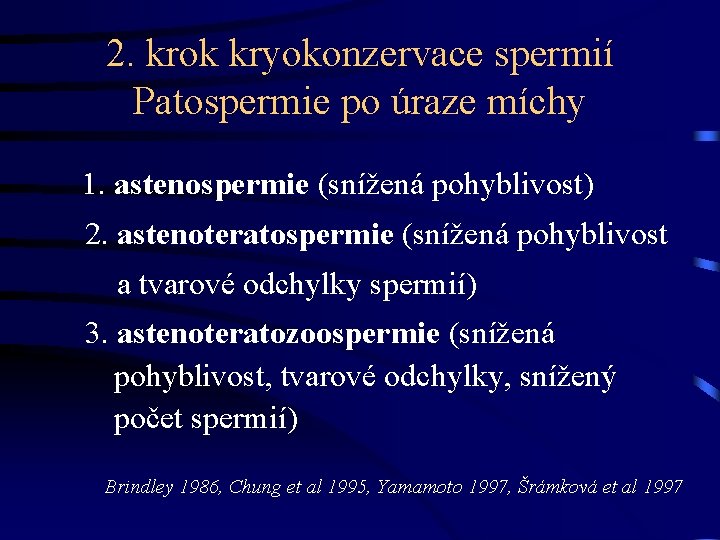 2. krok kryokonzervace spermií
Patospermie po úraze míchy

1. astenospermie (snížená pohyblivost)

2. astenoteratospermie (snížená pohyblivost a tvarové odchylky spermií)

3. astenoteratozoospermie (snížená pohyblivost, tvarové odchylky, snížený počet spermií)

Brindley 1986, Chung et al 1995, Yamamoto 1997, Šrámková et al 1997